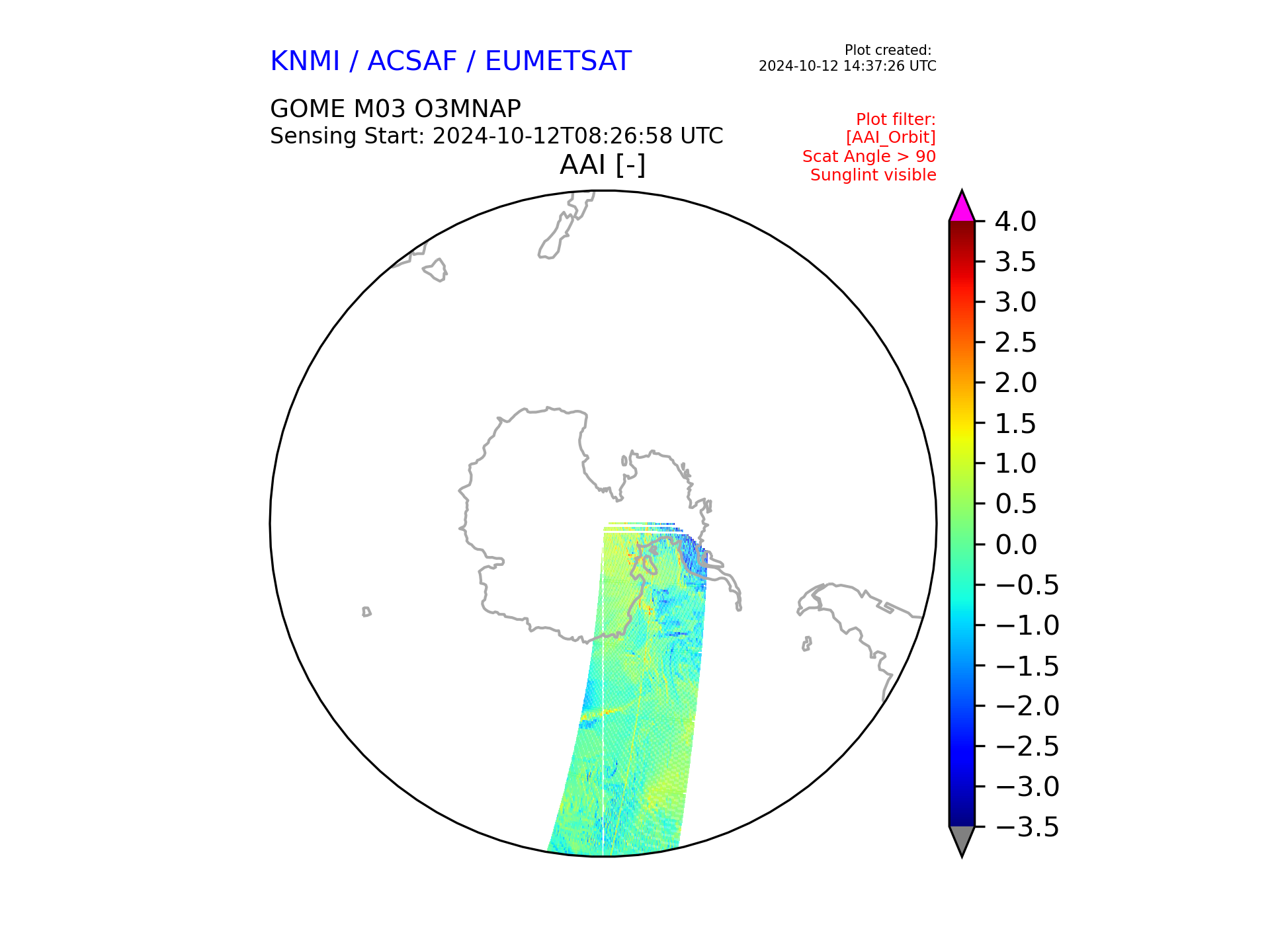 KNMI / ACSAF / EUMETSAT

Plot created:
2024-10-12 14:37:26 UTC

GOME M03 O3MNAP
Sensing Start: 2024-10-12T08:26:58 UTC

Plot filter:
[AAI_Orbit]
Scat Angle > 90
Sunglint visible

AAI [-]

4.0
3.5
3.0
2.5
2.0
1.5
1.0
0.5
0.0
−0.5
−1.0
−1.5
−2.0
−2.5
−3.0
−3.5